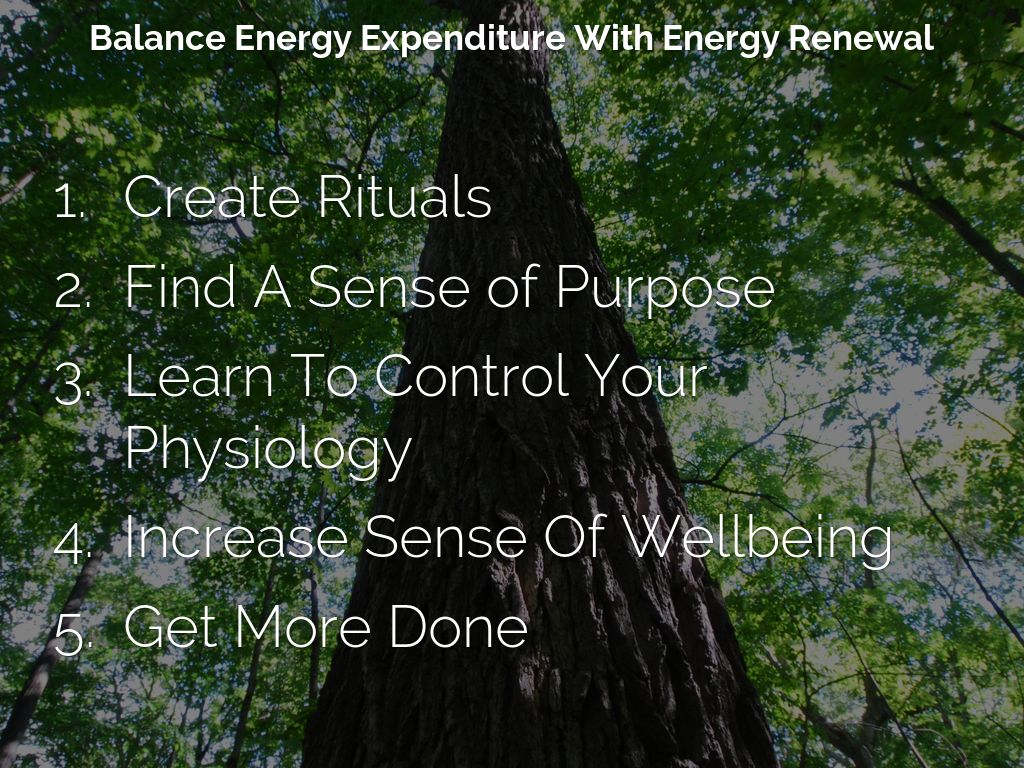 Balance Energy Expenditure With Energy Renewal

1. Create Rituals
2. Find A Sense of Purpose
3. Learn To Control Your Physiology
4. Increase Sense Of Wellbeing
5. Get More Done